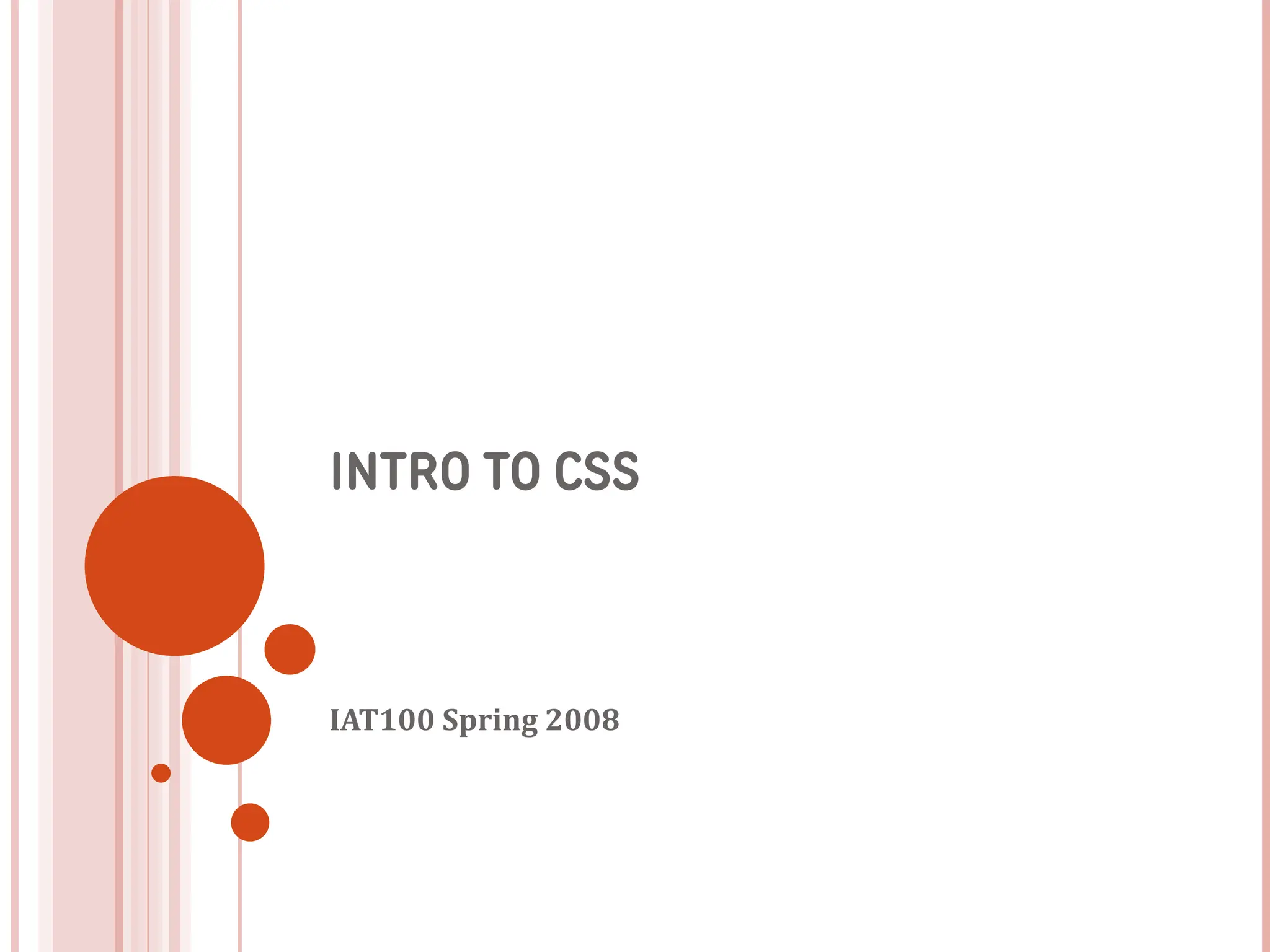 INTRO TO CSS

IAT100 Spring 2008